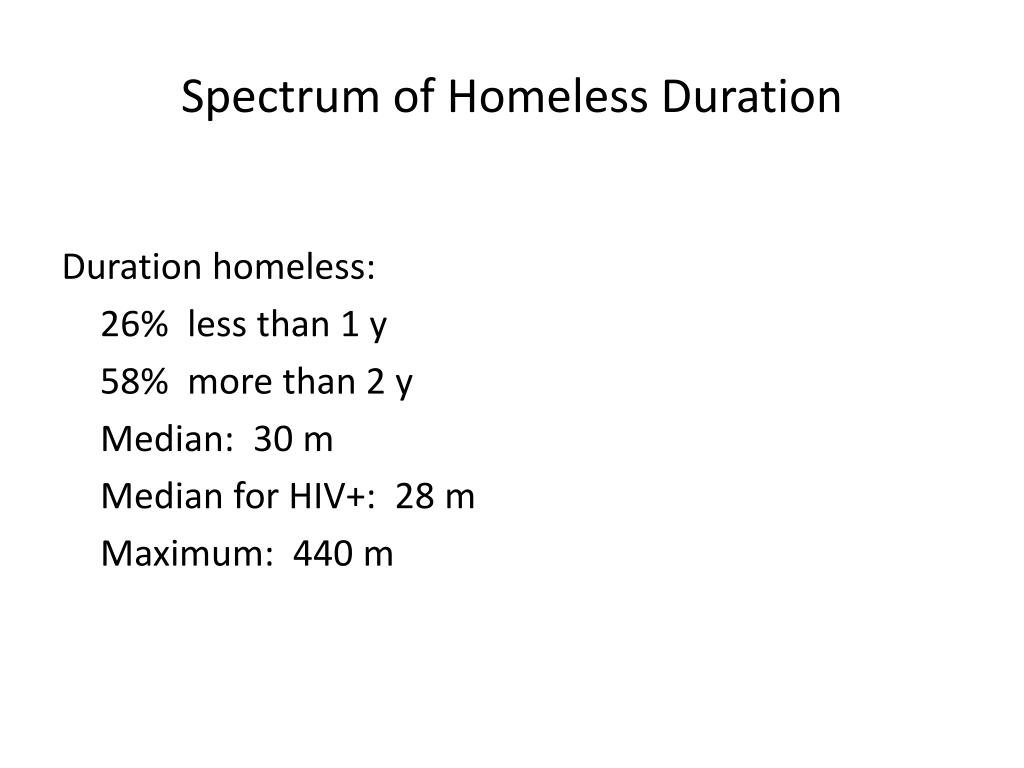 Spectrum of Homeless Duration

Duration homeless:
26% less than 1 y
58% more than 2 y
Median: 30 m
Median for HIV+: 28 m
Maximum: 440 m